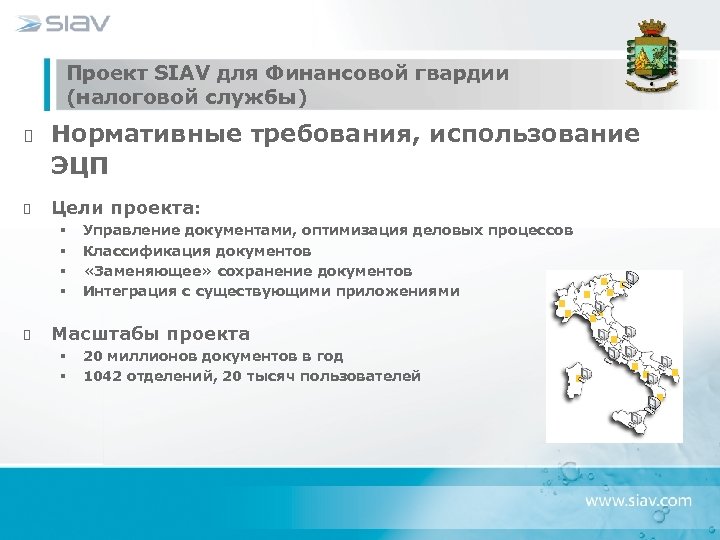 SIAV

Проект SIAV для Финансовой гвардии (налоговой службы)

Нормативные требования, использование ЭЦП

Цели проекта:
- Управление документами, оптимизация деловых процессов
- Классификация документов
- «Заменяющее» сохранение документов
- Интеграция с существующими приложениями

Масштабы проекта
- 20 миллионов документов в год
- 1042 отделений, 20 тысяч пользователей

www.siav.com